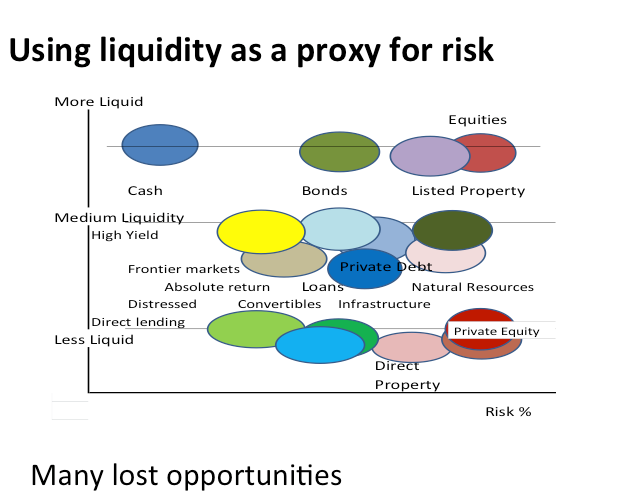 Using liquidity as a proxy for risk

More Liquid

Equities

Cash

Bonds

Listed Property

Medium Liquidity

High Yield

Frontier markets

Private Debt

Absolute return

Loans

Natural Resources

Distressed

Convertibles

Infrastructure

Direct lending

Private Equity

Less Liquid

Direct Property

Risk %

Many lost opportunities